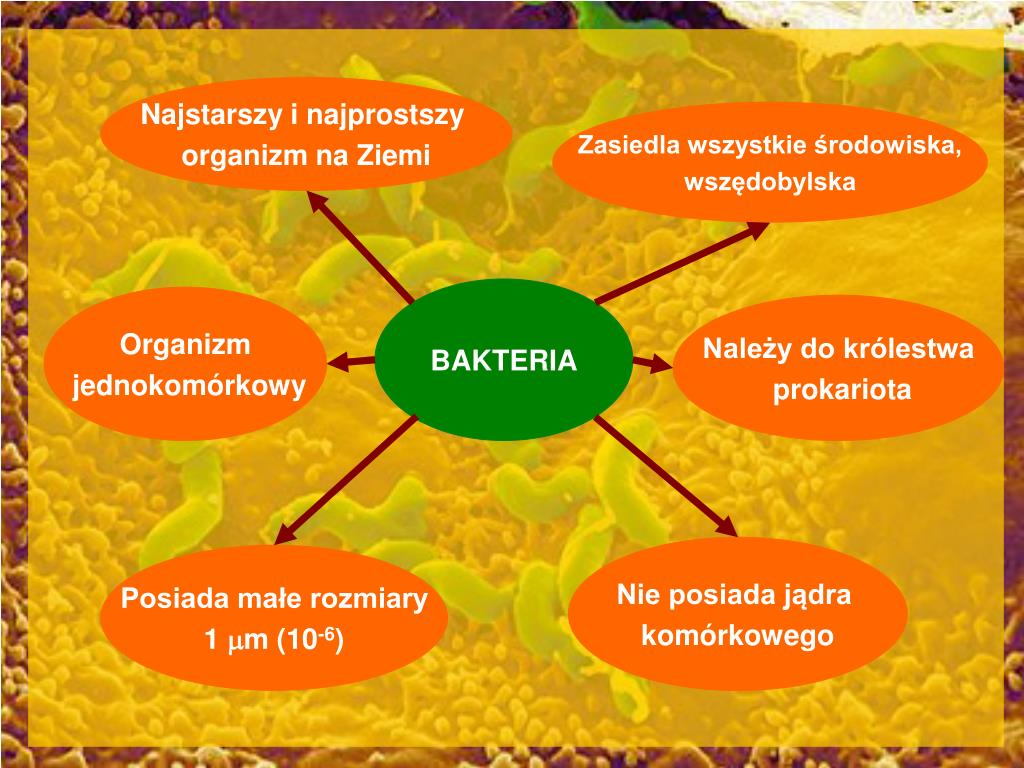 Najstarszy i najprostszy organizm na Ziemi

Zasiedla wszystkie środowiska, wszędobylska

Organizm jednokomórkowy

BAKTERIA

Należy do królestwa prokariota

Posiada małe rozmiary 1 $\mu$m ($10^{-6}$)

Nie posiada jądra komórkowego